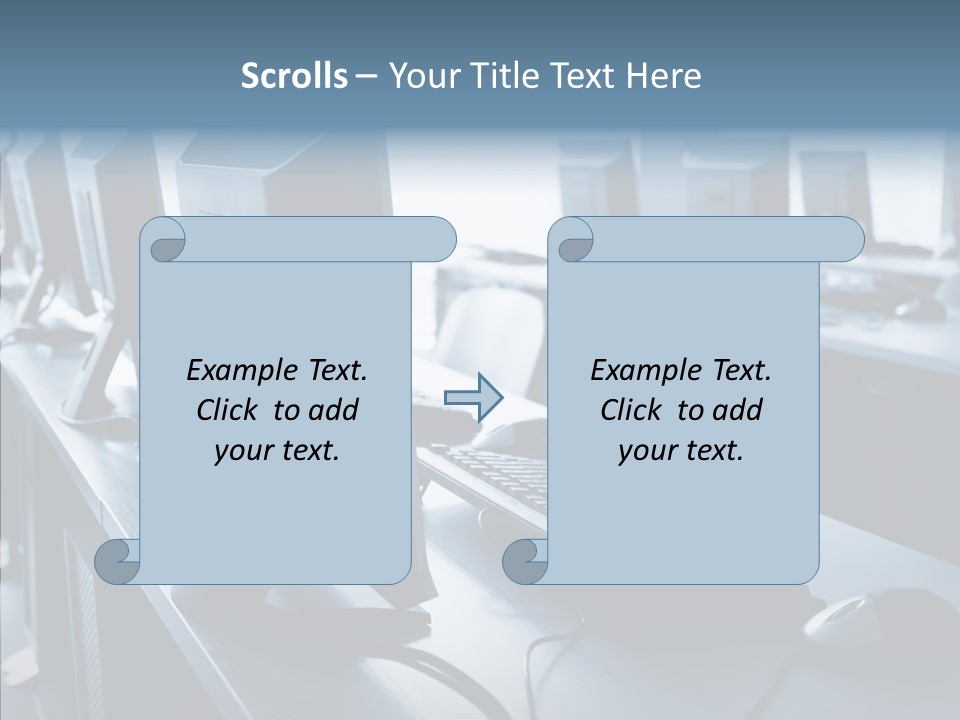 Scrolls – Your Title Text Here

Example Text. Click to add your text.

Example Text. Click to add your text.